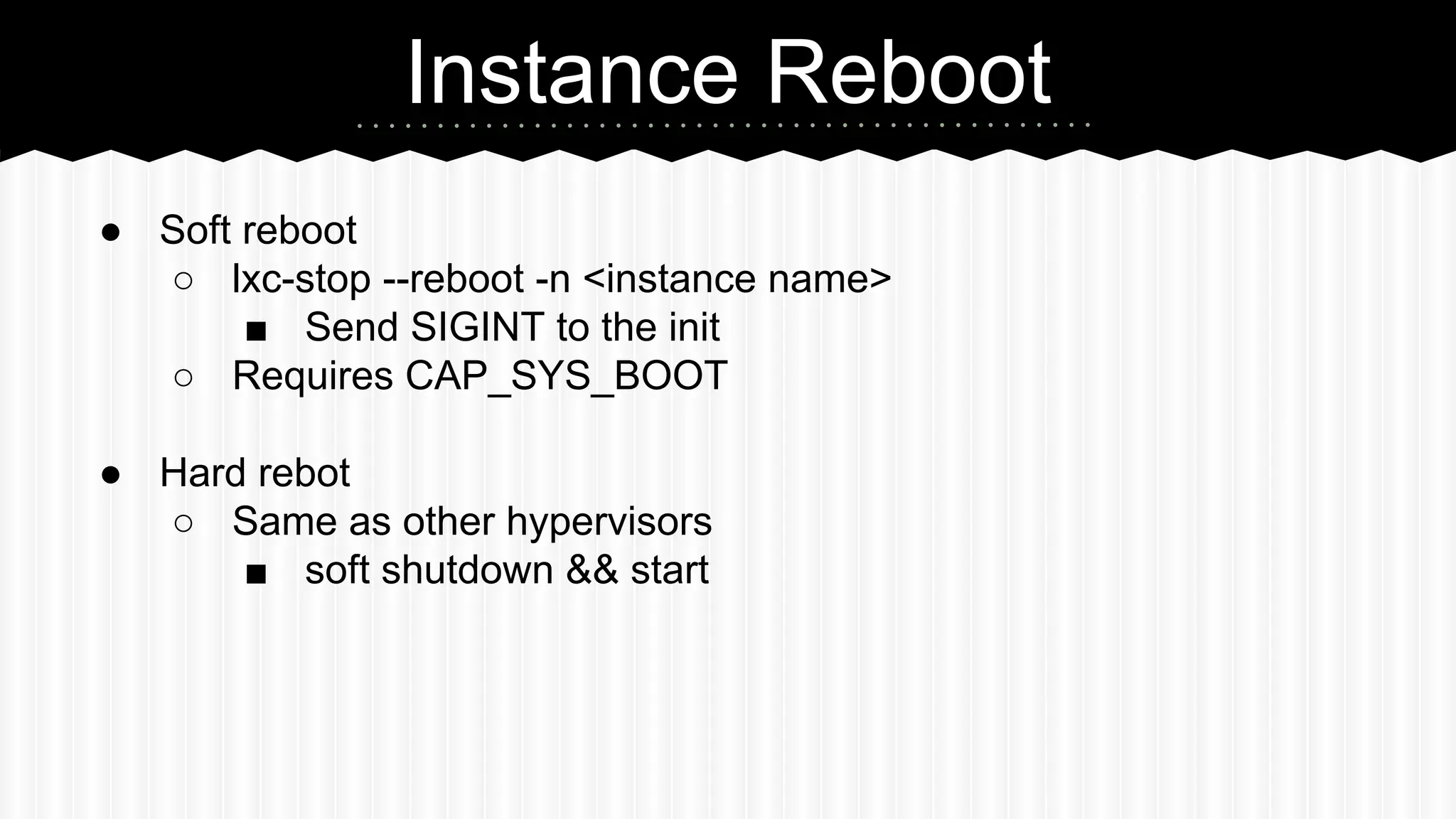 Instance Reboot

● Soft reboot
  ○ lxc-stop --reboot -n <instance name>
    ■ Send SIGINT to the init
  ○ Requires CAP_SYS_BOOT

● Hard rebot
  ○ Same as other hypervisors
    ■ soft shutdown && start